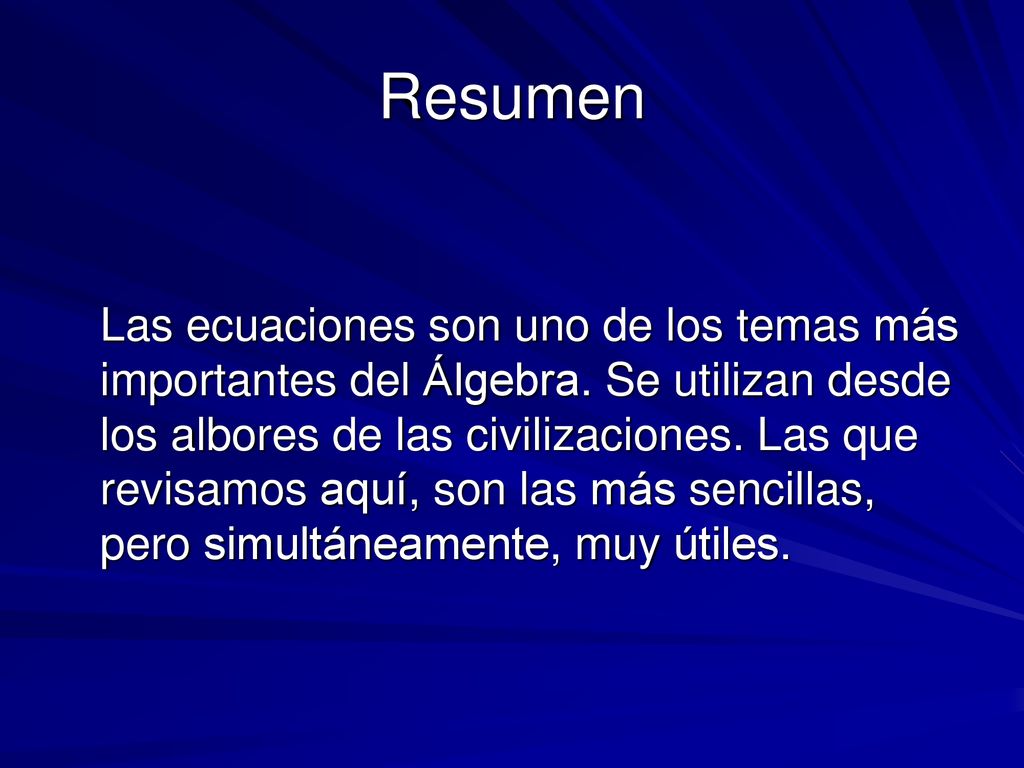 Resumen

Las ecuaciones son uno de los temas más importantes del Álgebra. Se utilizan desde los albores de las civilizaciones. Las que revisamos aquí, son las más sencillas, pero simultáneamente, muy útiles.